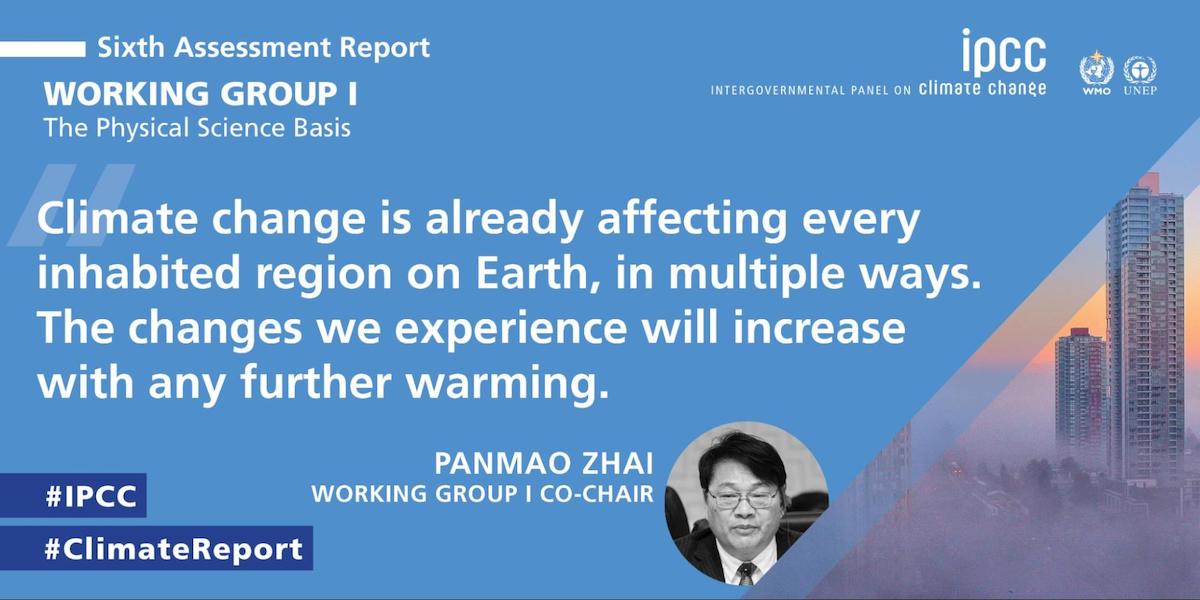 Sixth Assessment Report
WORKING GROUP I
The Physical Science Basis

ipcc
INTERGOVERNMENTAL PANEL ON climate change

WMO UNEP

Climate change is already affecting every inhabited region on Earth, in multiple ways. The changes we experience will increase with any further warming.

PANMAO ZHAI
WORKING GROUP I CO-CHAIR

#IPCC
#ClimateReport